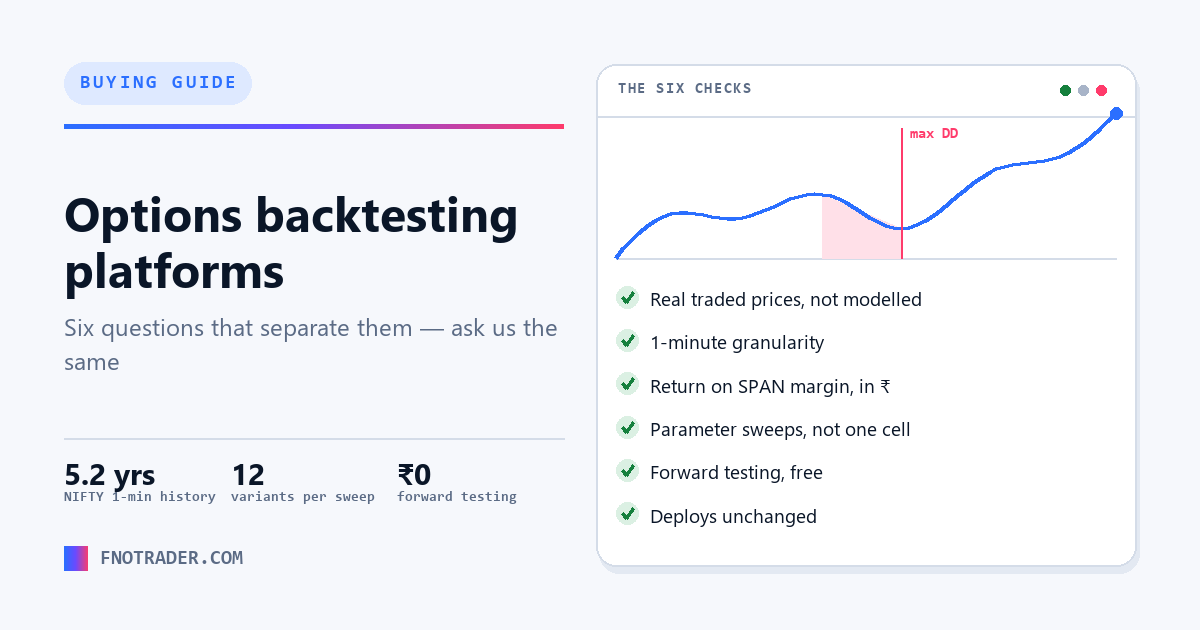 BUYING GUIDE

Options backtesting platforms

Six questions that separate them — ask us the same

5.2 yrs
NIFTY 1-min history

12
variants per sweep

₹0
forward testing

FNOTRADER.COM

THE SIX CHECKS

max DD

Real traded prices, not modelled

1-minute granularity

Return on SPAN margin, in ₹

Parameter sweeps, not one cell

Forward testing, free

Deploys unchanged